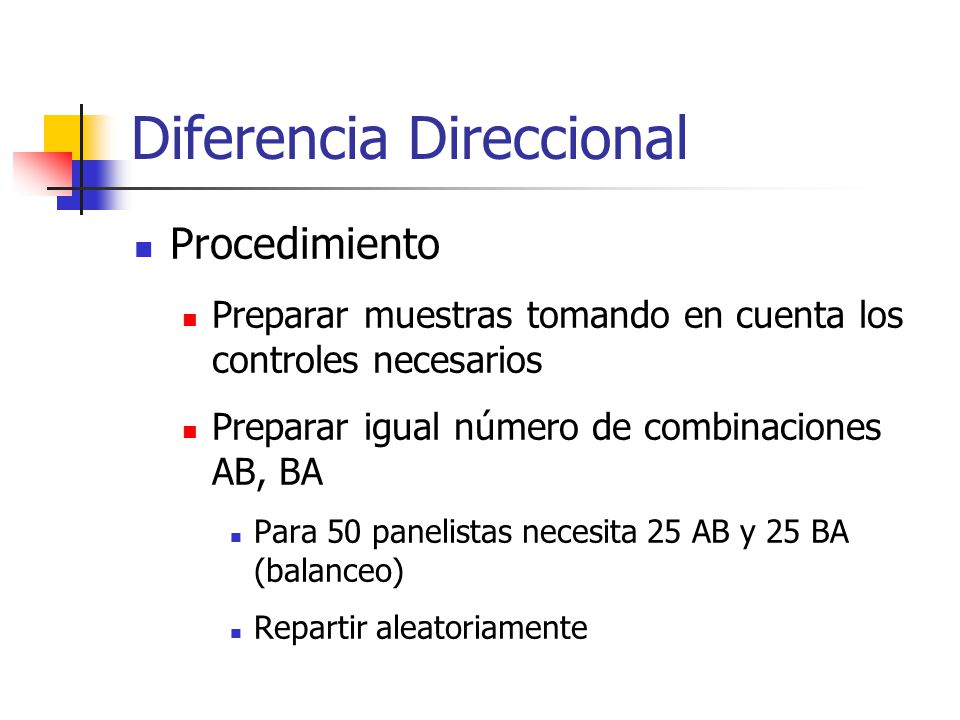 Diferencia Direccional

Procedimiento

Preparar muestras tomando en cuenta los controles necesarios

Preparar igual número de combinaciones AB, BA

Para 50 panelistas necesita 25 AB y 25 BA (balanceo)

Repartir aleatoriamente